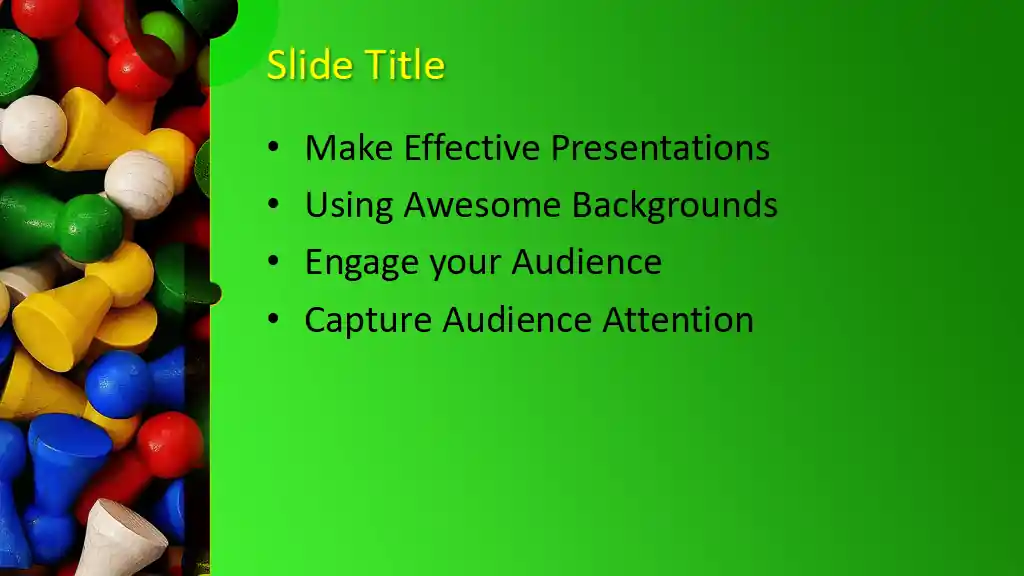 Slide Title

• Make Effective Presentations
• Using Awesome Backgrounds
• Engage your Audience
• Capture Audience Attention